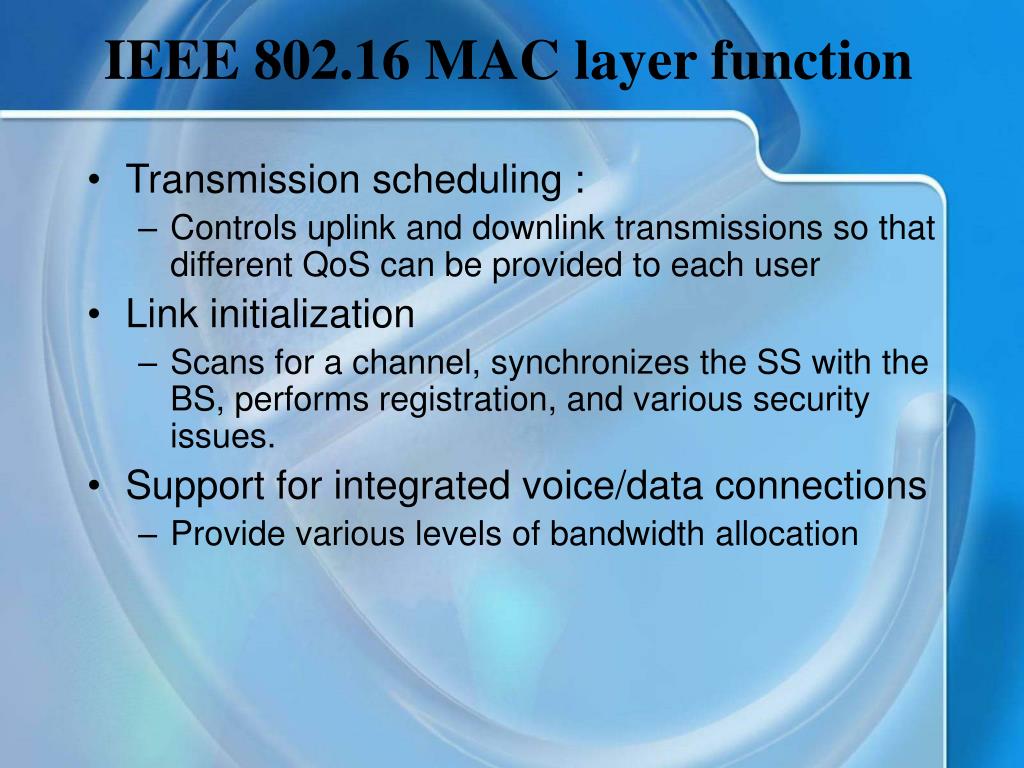 IEEE 802.16 MAC layer function

• Transmission scheduling :
  – Controls uplink and downlink transmissions so that different QoS can be provided to each user
• Link initialization
  – Scans for a channel, synchronizes the SS with the BS, performs registration, and various security issues.
• Support for integrated voice/data connections
  – Provide various levels of bandwidth allocation